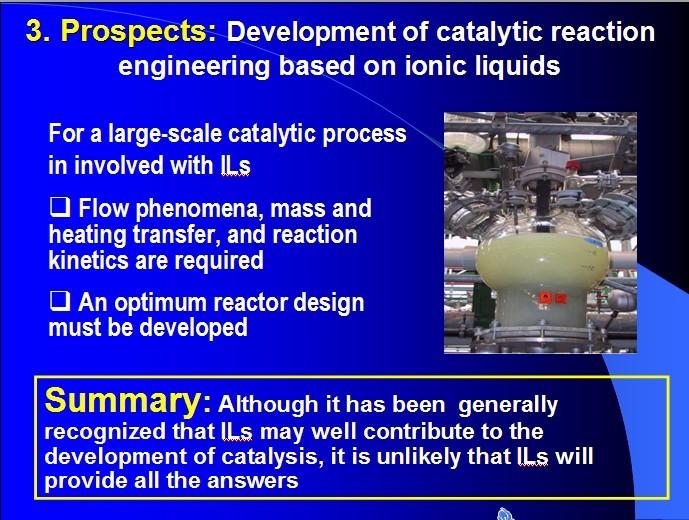 3. Prospects: Development of catalytic reaction engineering based on ionic liquids

For a large-scale catalytic process in involved with ILs

❑ Flow phenomena, mass and heating transfer, and reaction kinetics are required

❑ An optimum reactor design must be developed

Summary: Although it has been generally recognized that ILs may well contribute to the development of catalysis, it is unlikely that ILs will provide all the answers